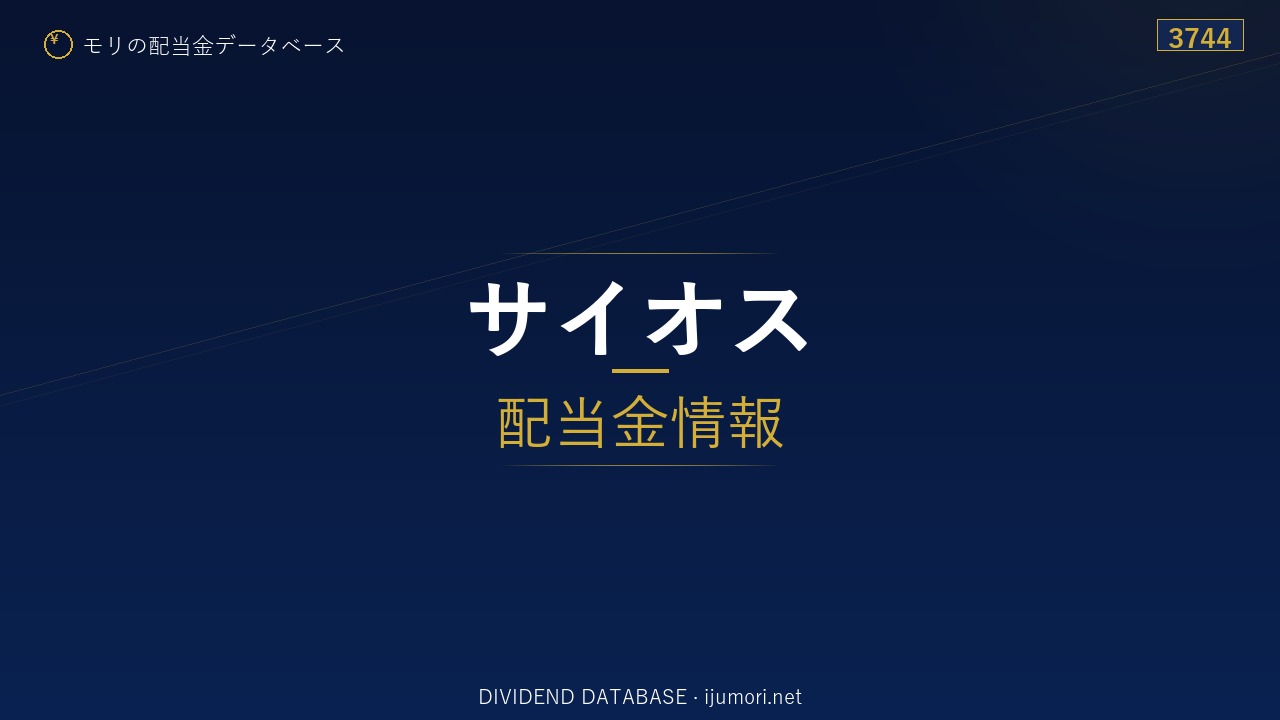 ¥ モリの配当金データベース

3744

サイオス

配当金情報

DIVIDEND DATABASE · ijumori.net